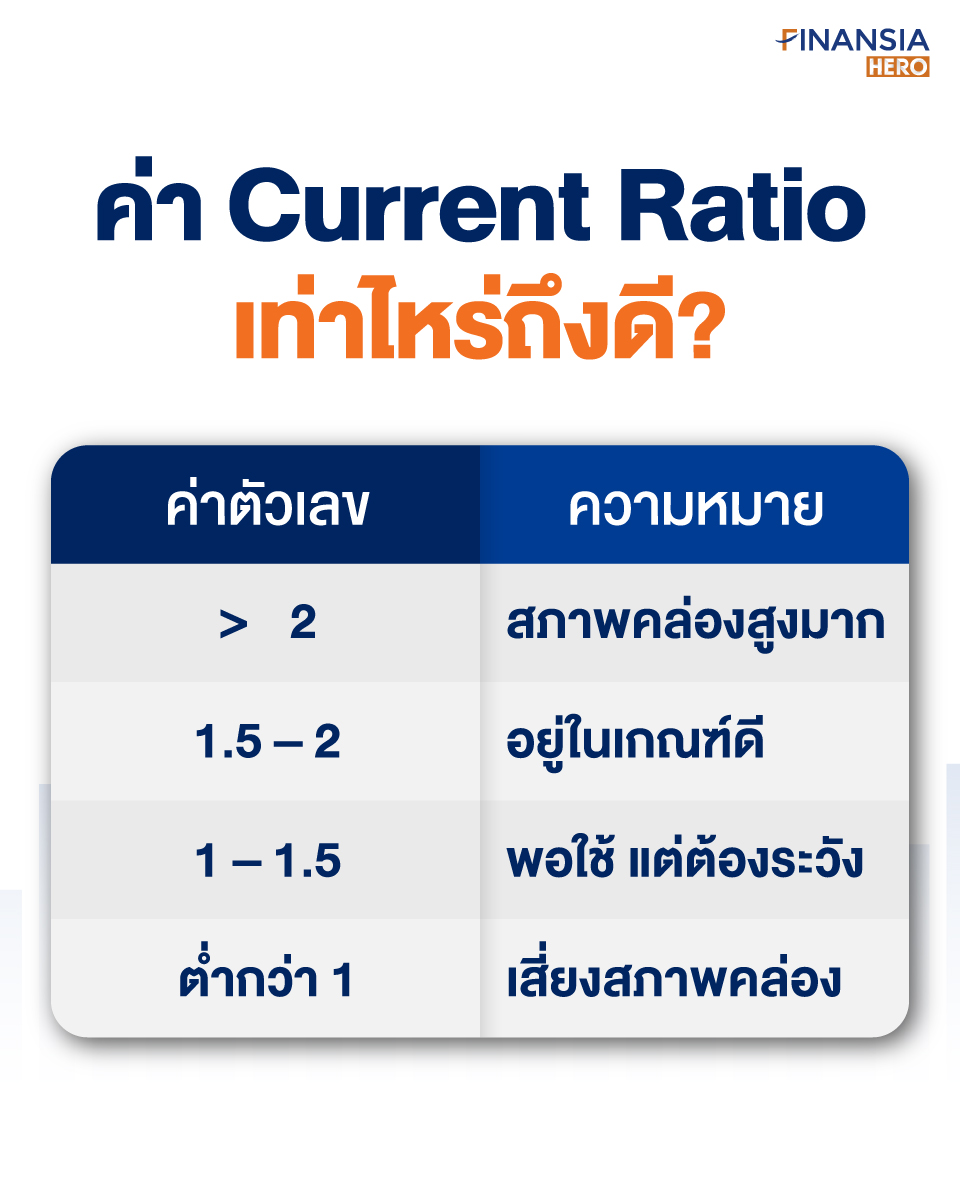 FINANSIA HERO

ค่า Current Ratio
เท่าไหร่ถึงดี?

| ค่าตัวเลข | ความหมาย |
|---|---|
| > 2 | สภาพคล่องสูงมาก |
| 1.5 – 2 | อยู่ในเกณฑ์ดี |
| 1 – 1.5 | พอใช้ แต่ต้องระวัง |
| ต่ำกว่า 1 | เสี่ยงสภาพคล่อง |